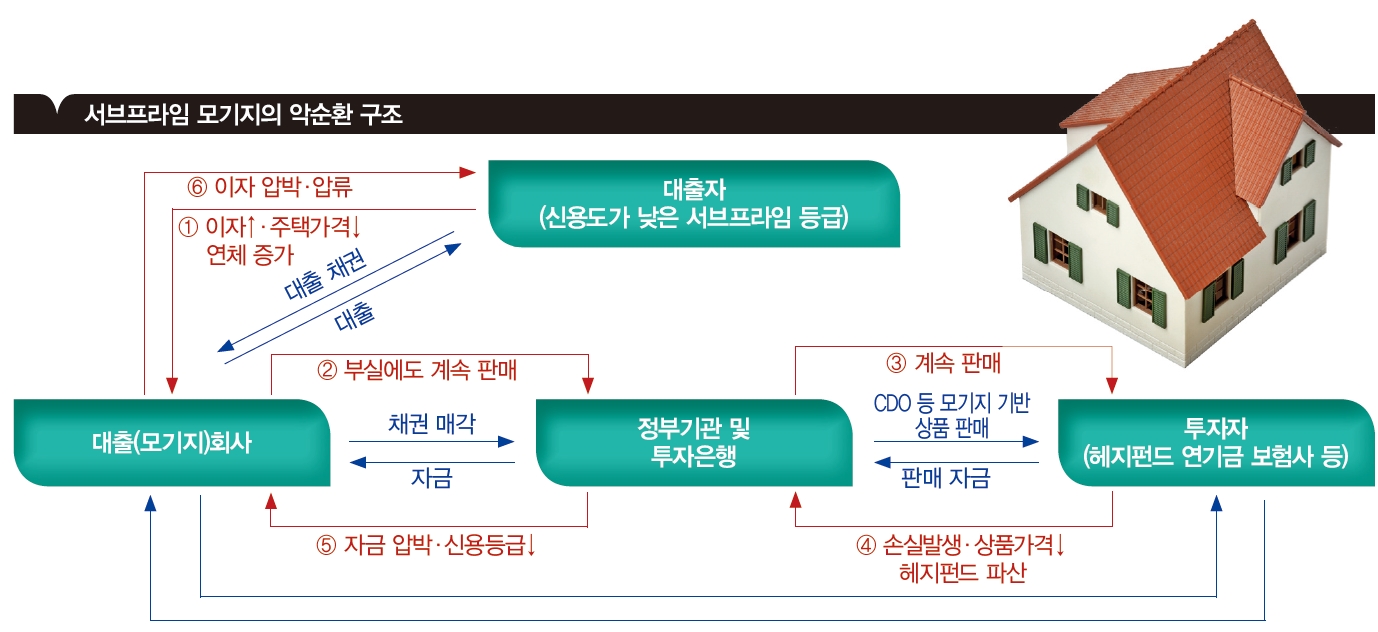 서브프라임 모기지의 악순환 구조

⑥ 이자 압박·압류

대출자
(신용도가 낮은 서브프라임 등급)

① 이자↑·주택가격↓
연체 증가

대출 채권

대출

② 부실에도 계속 판매

③ 계속 판매

대출(모기지)회사

채권 매각

자금

정부기관 및
투자은행

CDO 등 모기지 기반
상품 판매

판매 자금

투자자
(헤지펀드 연기금 보험사 등)

⑤ 자금 압박·신용등급↓

④ 손실발생·상품가격↓
헤지펀드 파산